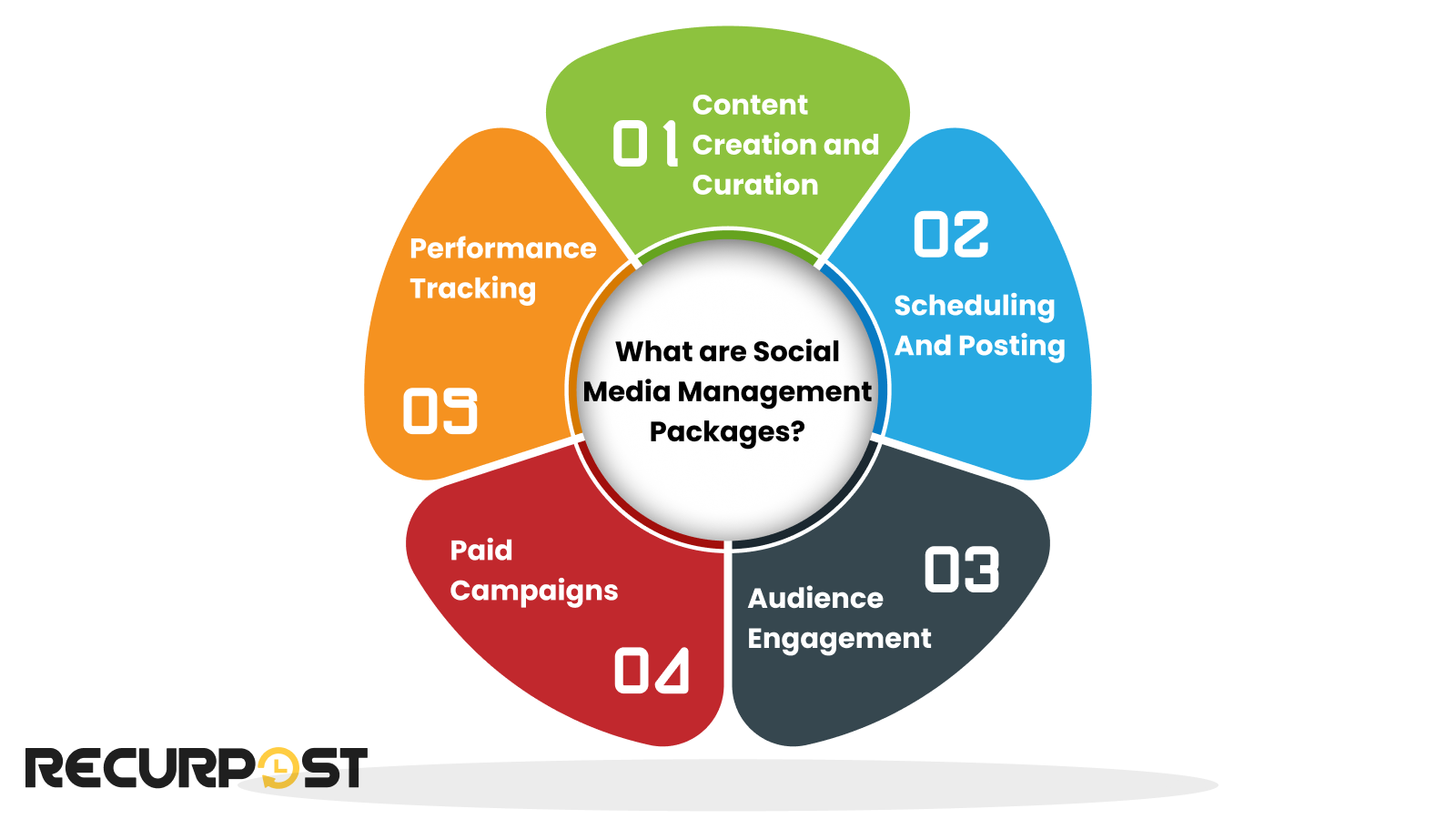 What are Social Media Management Packages?

01 Content Creation and Curation

02 Scheduling And Posting

03 Audience Engagement

04 Paid Campaigns

05 Performance Tracking

RECURPOST